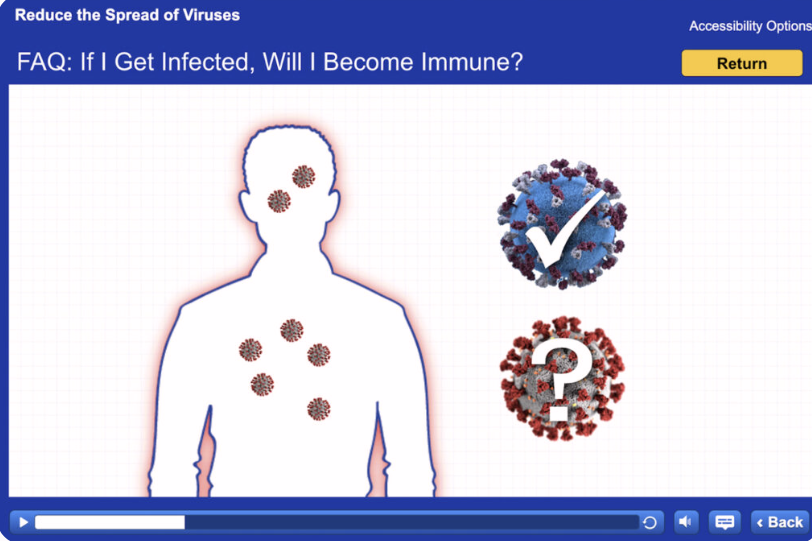 Reduce the Spread of Viruses

Accessibility Options

FAQ: If I Get Infected, Will I Become Immune?

Return

?

Back